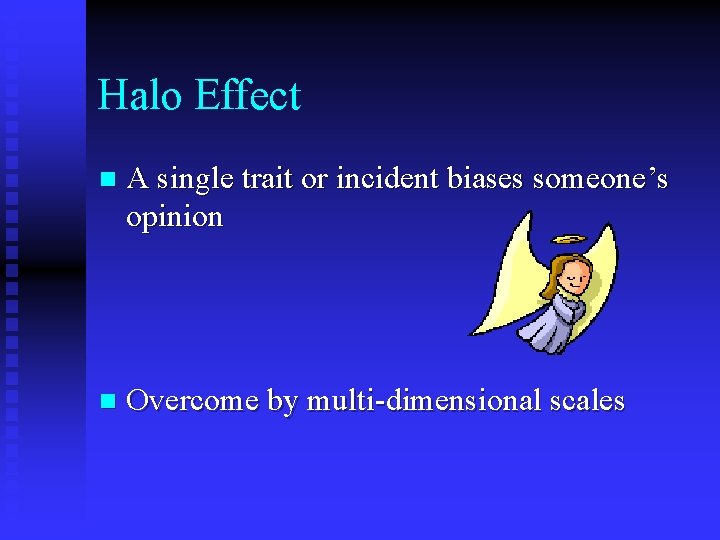 Halo Effect

A single trait or incident biases someone’s opinion

Overcome by multi-dimensional scales